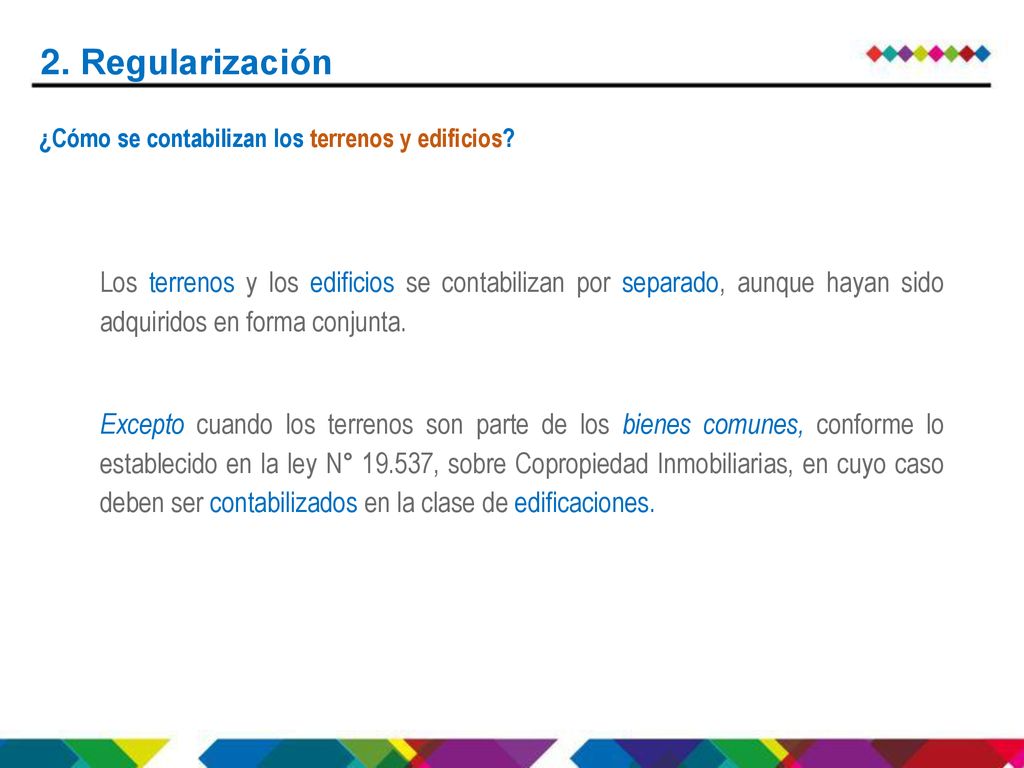 2. Regularización

¿Cómo se contabilizan los terrenos y edificios?

Los terrenos y los edificios se contabilizan por separado, aunque hayan sido adquiridos en forma conjunta.

Excepto cuando los terrenos son parte de los bienes comunes, conforme lo establecido en la ley N° 19.537, sobre Copropiedad Inmobiliarias, en cuyo caso deben ser contabilizados en la clase de edificaciones.